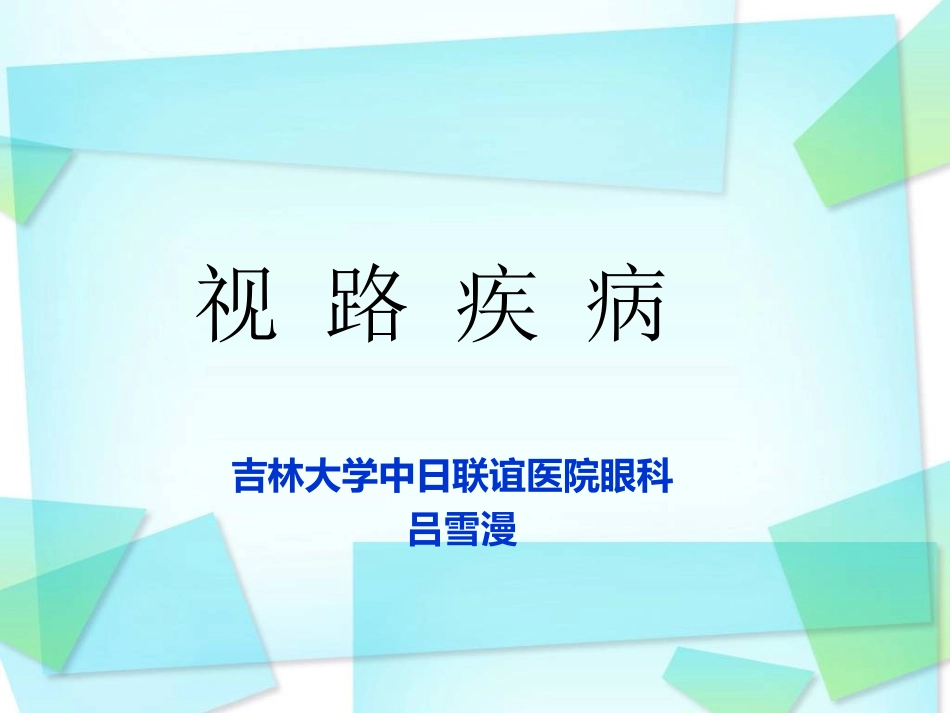 视 路 疾 病

吉林大学中日联谊医院眼科
吕雪漫